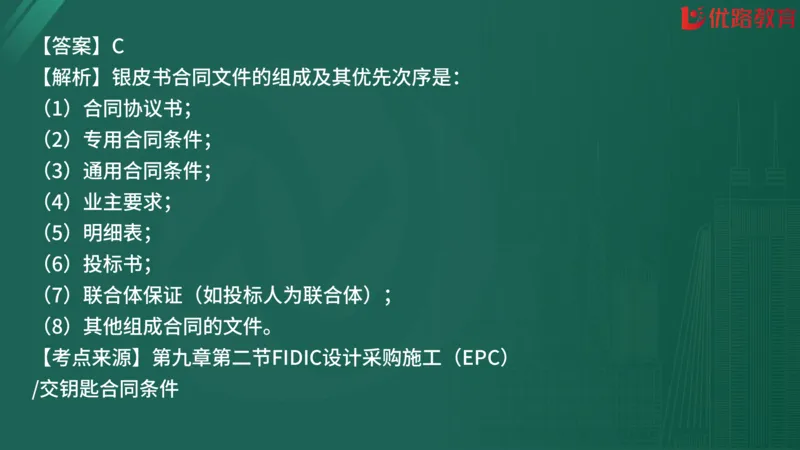 优路教育

【答案】C
【解析】银皮书合同文件的组成及其优先次序是：
（1）合同协议书；
（2）专用合同条件；
（3）通用合同条件；
（4）业主要求；
（5）明细表；
（6）投标书；
（7）联合体保证（如投标人为联合体）；
（8）其他组成合同的文件。
【考点来源】第九章第二节FIDIC设计采购施工（EPC）/交钥匙合同条件